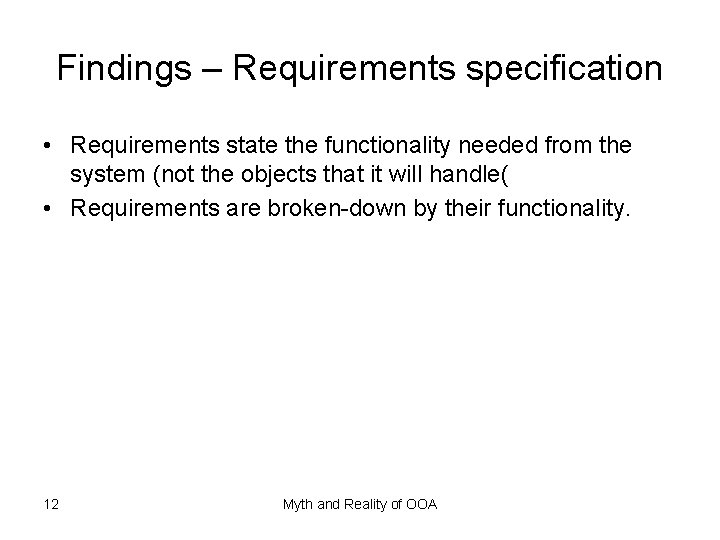 Findings – Requirements specification

• Requirements state the functionality needed from the system (not the objects that it will handle(

• Requirements are broken-down by their functionality.

12

Myth and Reality of OOA